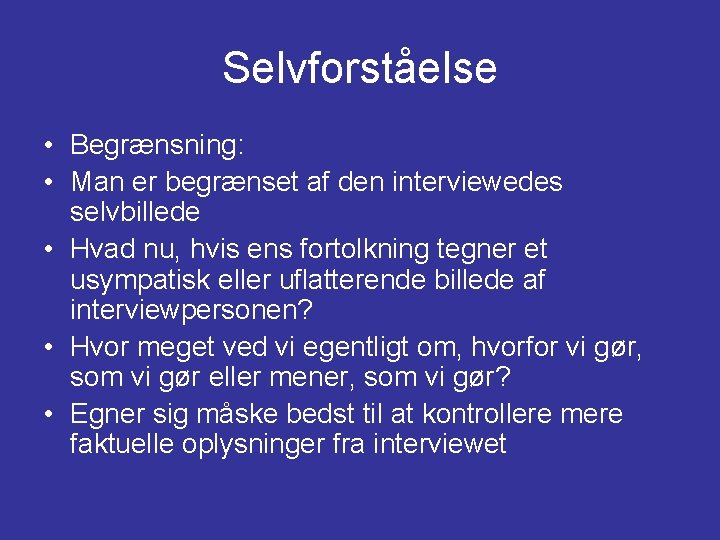 Selvforståelse

• Begrænsning:
• Man er begrænset af den interviewedes selvbillede
• Hvad nu, hvis ens fortolkning tegner et usympatisk eller uflatterende billede af interviewpersonen?
• Hvor meget ved vi egentligt om, hvorfor vi gør, som vi gør eller mener, som vi gør?
• Egner sig måske bedst til at kontrollere mere faktuelle oplysninger fra interviewet